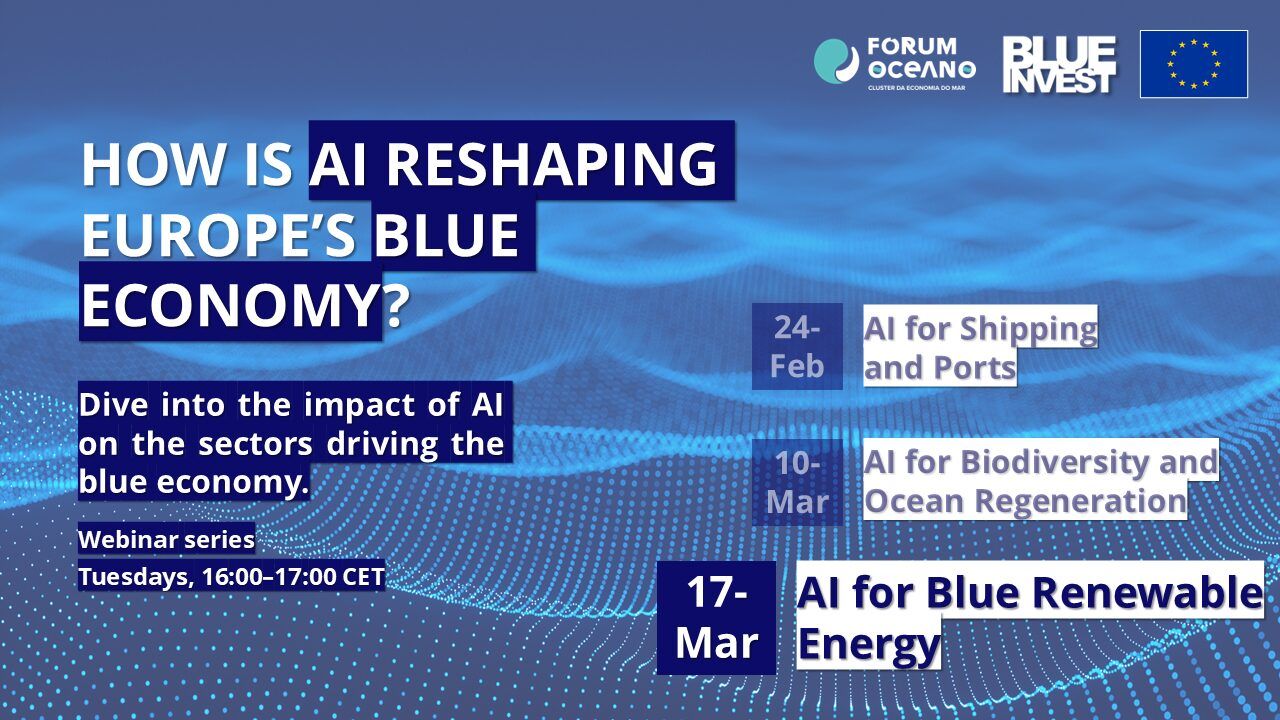 FORUM OCEANO
CLUSTER DA ECONOMIA DO MAR

BLUE INVEST

HOW IS AI RESHAPING EUROPE'S BLUE ECONOMY?

Dive into the impact of AI on the sectors driving the blue economy.

Webinar series
Tuesdays, 16:00–17:00 CET

24-Feb AI for Shipping and Ports

10-Mar AI for Biodiversity and Ocean Regeneration

17-Mar AI for Blue Renewable Energy